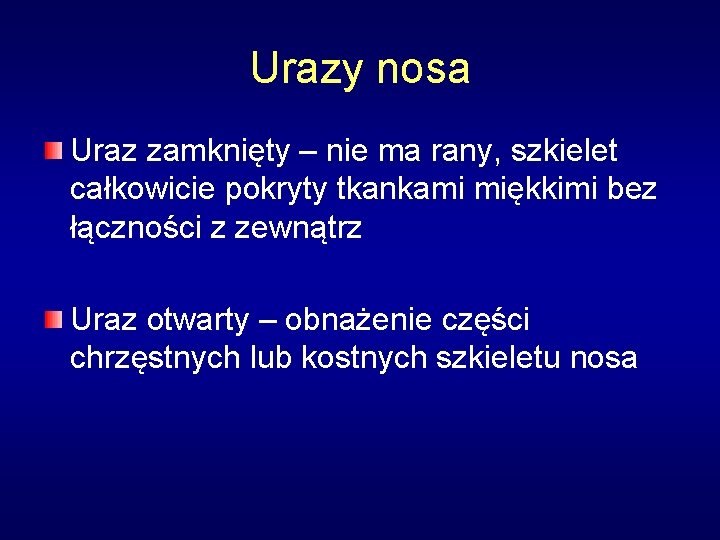 Urazy nosa

Uraz zamknięty – nie ma rany, szkielet całkowicie pokryty tkankami miękkimi bez łączności z zewnątrz

Uraz otwarty – obnażenie części chrzęstnych lub kostnych szkieletu nosa